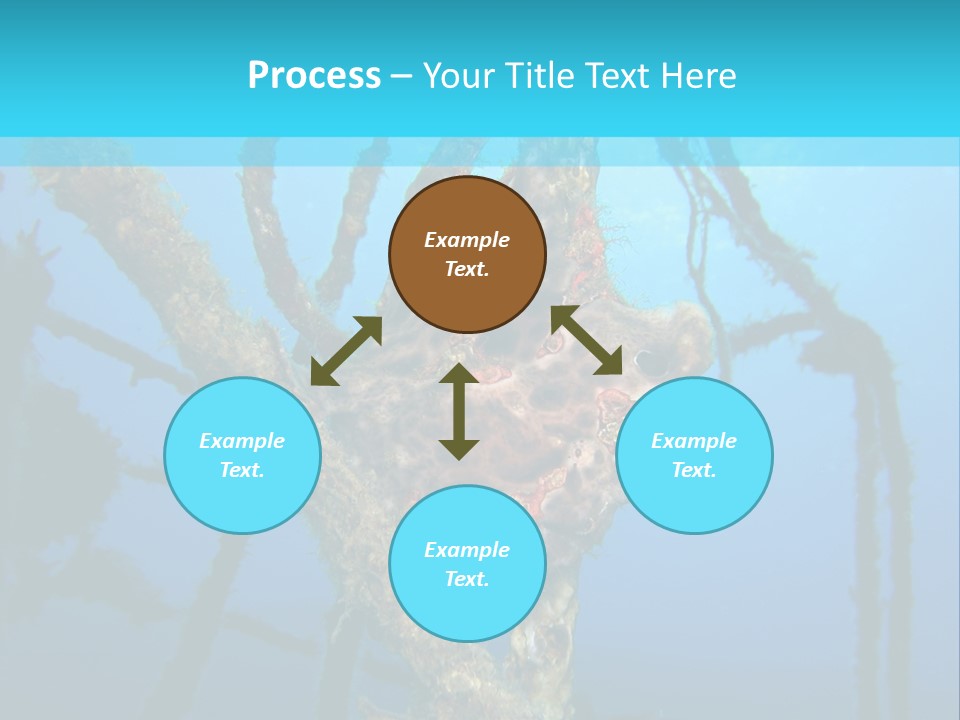 Process – Your Title Text Here

Example Text.

Example Text.

Example Text.

Example Text.